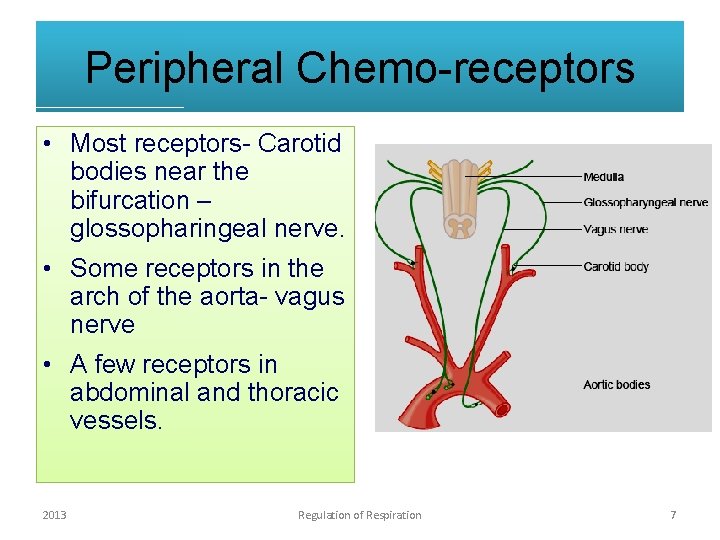 Peripheral Chemo-receptors

• Most receptors- Carotid bodies near the bifurcation – glossopharingeal nerve.

• Some receptors in the arch of the aorta- vagus nerve

• A few receptors in abdominal and thoracic vessels.

Medulla
Glossopharyngeal nerve
Vagus nerve
Carotid body
Aortic bodies

2013
Regulation of Respiration
7